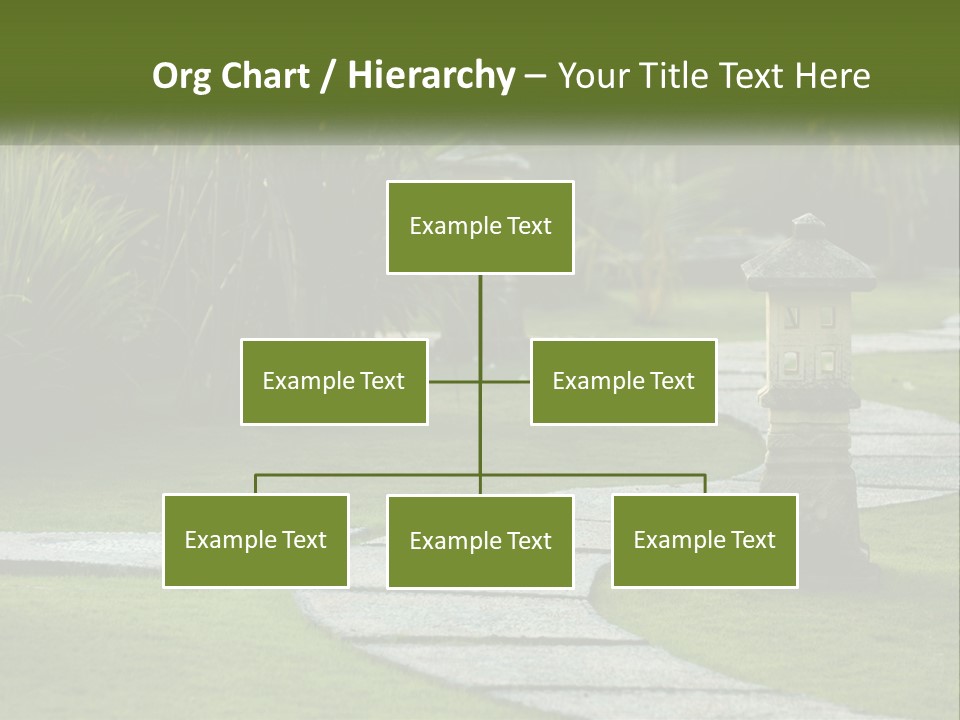 Org Chart / Hierarchy – Your Title Text Here

Example Text

Example Text

Example Text

Example Text

Example Text

Example Text